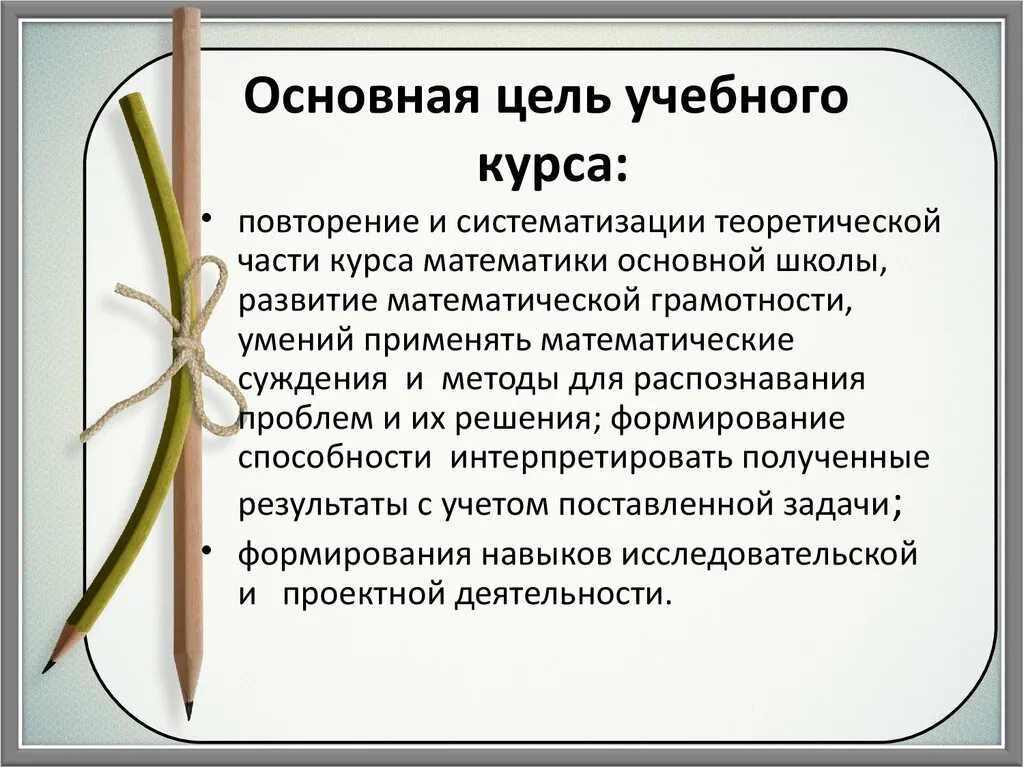 Основная цель учебного курса:

• повторение и систематизации теоретической части курса математики основной школы, развитие математической грамотности, умений применять математические суждения и методы для распознавания проблем и их решения; формирование способности интерпретировать полученные результаты с учетом поставленной задачи;

• формирования навыков исследовательской и проектной деятельности.